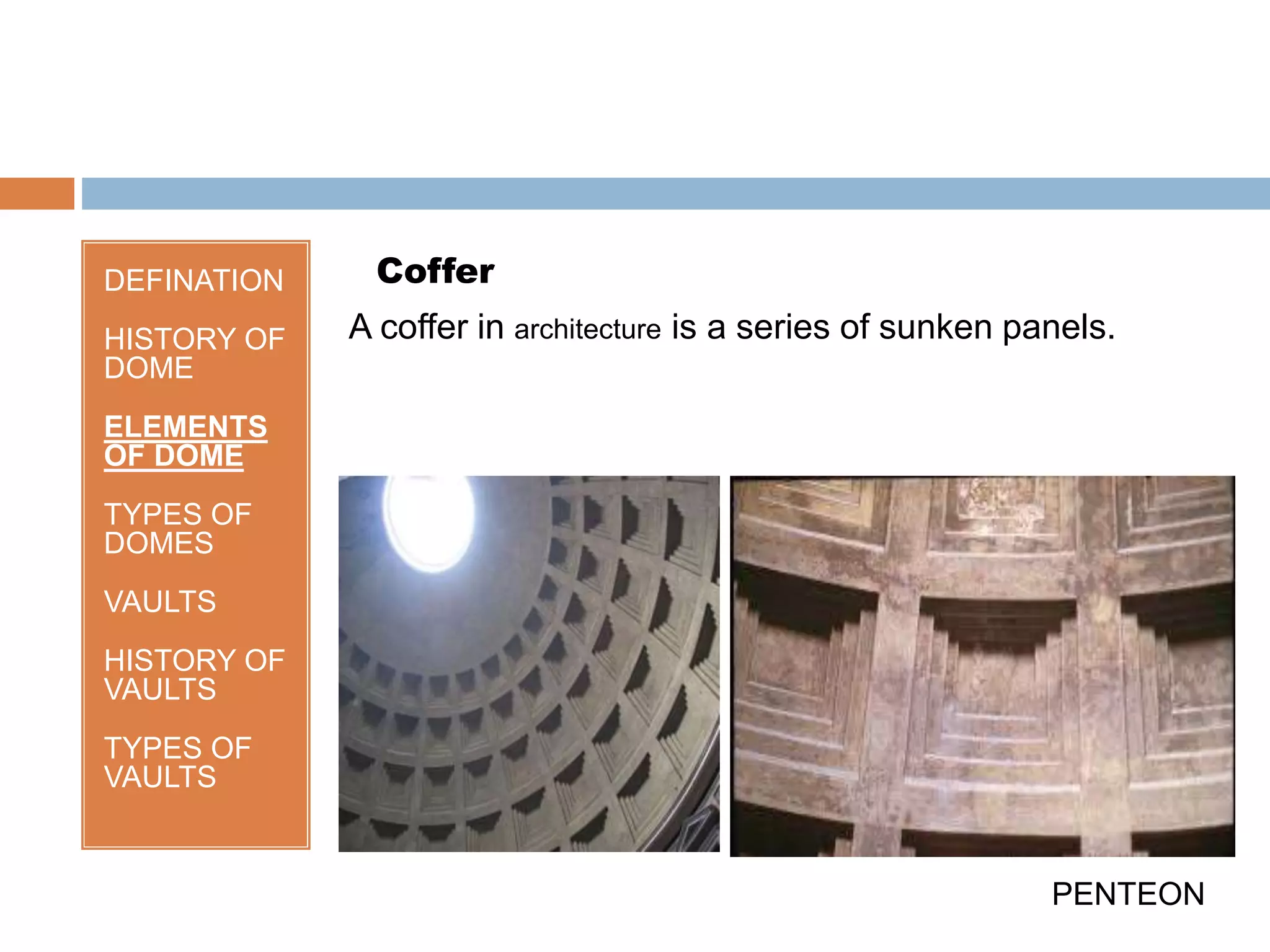 DEFINATION

HISTORY OF DOME

ELEMENTS OF DOME

TYPES OF DOMES

VAULTS

HISTORY OF VAULTS

TYPES OF VAULTS

Coffer

A coffer in architecture is a series of sunken panels.

PENTEON